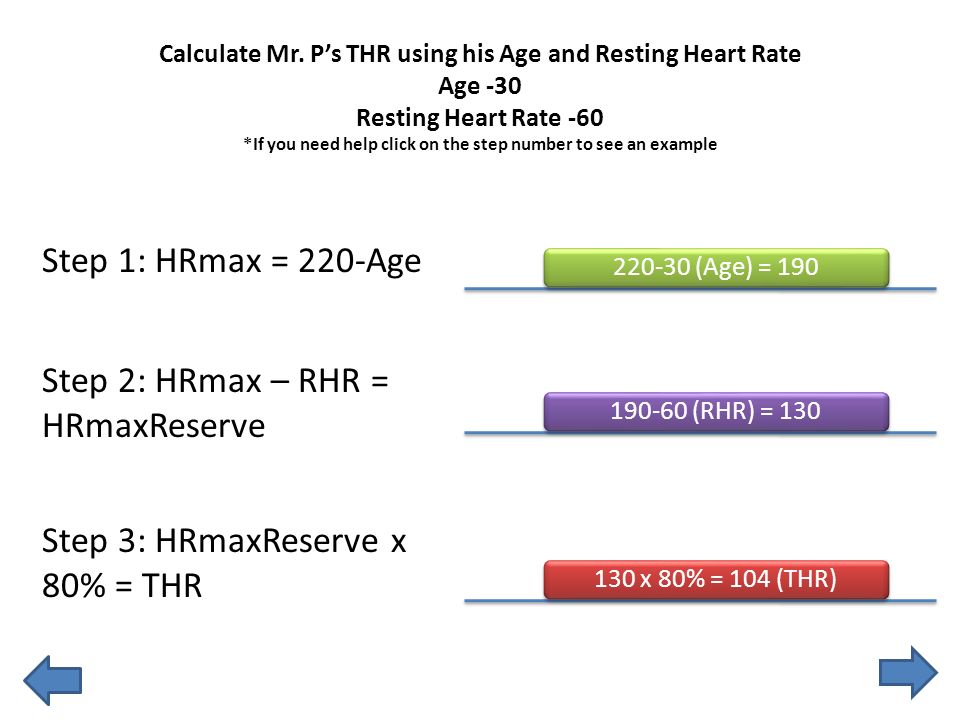 Calculate Mr. P's THR using his Age and Resting Heart Rate
Age -30
Resting Heart Rate -60
*If you need help click on the step number to see an example

Step 1: HRmax = 220-Age

220-30 (Age) = 190

Step 2: HRmax – RHR = HRmaxReserve

190-60 (RHR) = 130

Step 3: HRmaxReserve x 80% = THR

130 x 80% = 104 (THR)